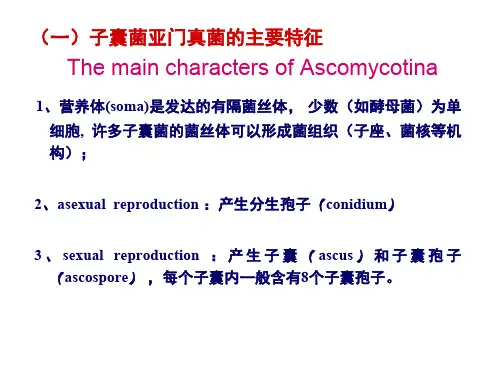 （一）子囊菌亚门真菌的主要特征

The main characters of Ascomycotina

1、营养体(soma)是发达的有隔菌丝体， 少数（如酵母菌）为单细胞, 许多子囊菌的菌丝体可以形成菌组织（子座、菌核等机构）；

2、asexual reproduction ：产生分生孢子（conidium）

3、sexual reproduction ：产生子囊（ascus）和子囊孢子（ascospore），每个子囊内一般含有8个子囊孢子。